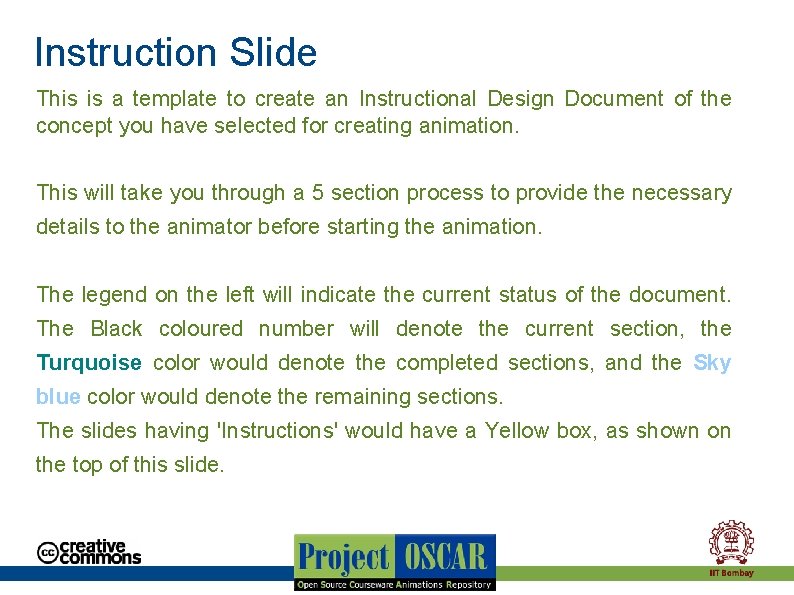 Instruction Slide

This is a template to create an Instructional Design Document of the concept you have selected for creating animation.

This will take you through a 5 section process to provide the necessary details to the animator before starting the animation.

The legend on the left will indicate the current status of the document. The Black coloured number will denote the current section, the Turquoise color would denote the completed sections, and the Sky blue color would denote the remaining sections.
The slides having 'Instructions' would have a Yellow box, as shown on the top of this slide.

cc creative commons

Project OSCAR
Open Source Courseware Animations Repository

IIT Bombay